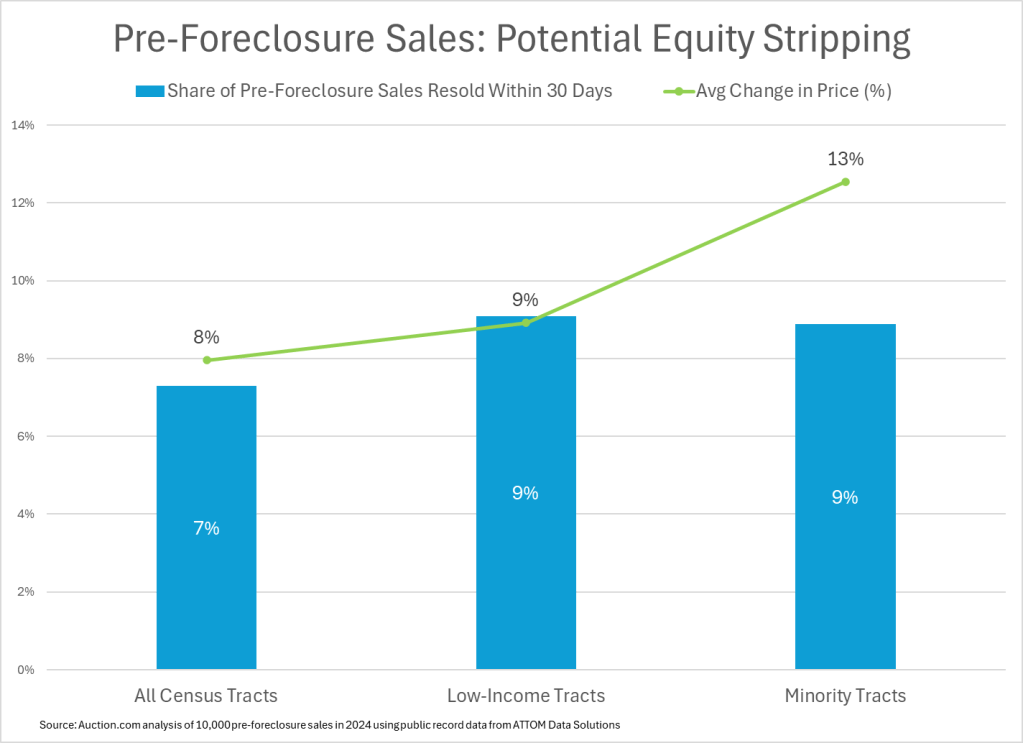 Pre-Foreclosure Sales: Potential Equity Stripping

Share of Pre-Foreclosure Sales Resold Within 30 Days
Avg Change in Price (%)

14%
12%
10%
8%
6%
4%
2%
0%

8%
9%
13%

7%
9%
9%

All Census Tracts
Low-Income Tracts
Minority Tracts

Source: Auction.com analysis of 10,000 pre-foreclosure sales in 2024 using public record data from ATTOM Data Solutions